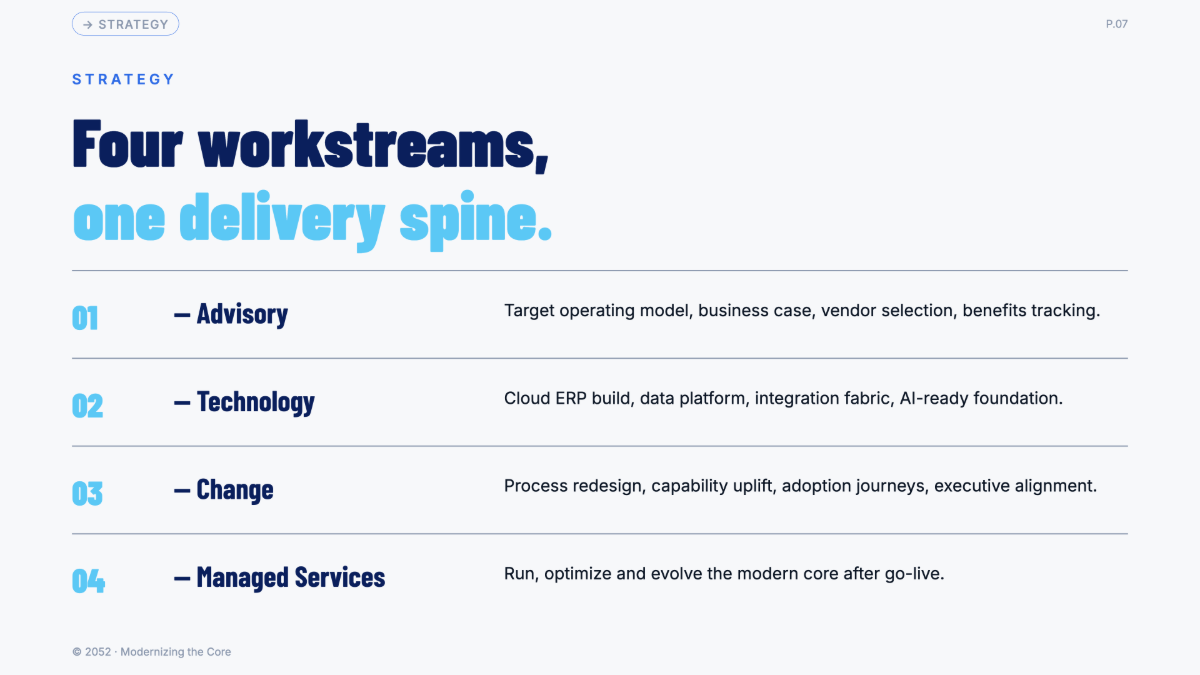 → STRATEGY

P.07

STRATEGY

Four workstreams,
one delivery spine.

01

— Advisory

Target operating model, business case, vendor selection, benefits tracking.

02

— Technology

Cloud ERP build, data platform, integration fabric, AI-ready foundation.

03

— Change

Process redesign, capability uplift, adoption journeys, executive alignment.

04

— Managed Services

Run, optimize and evolve the modern core after go-live.

© 2052 · Modernizing the Core